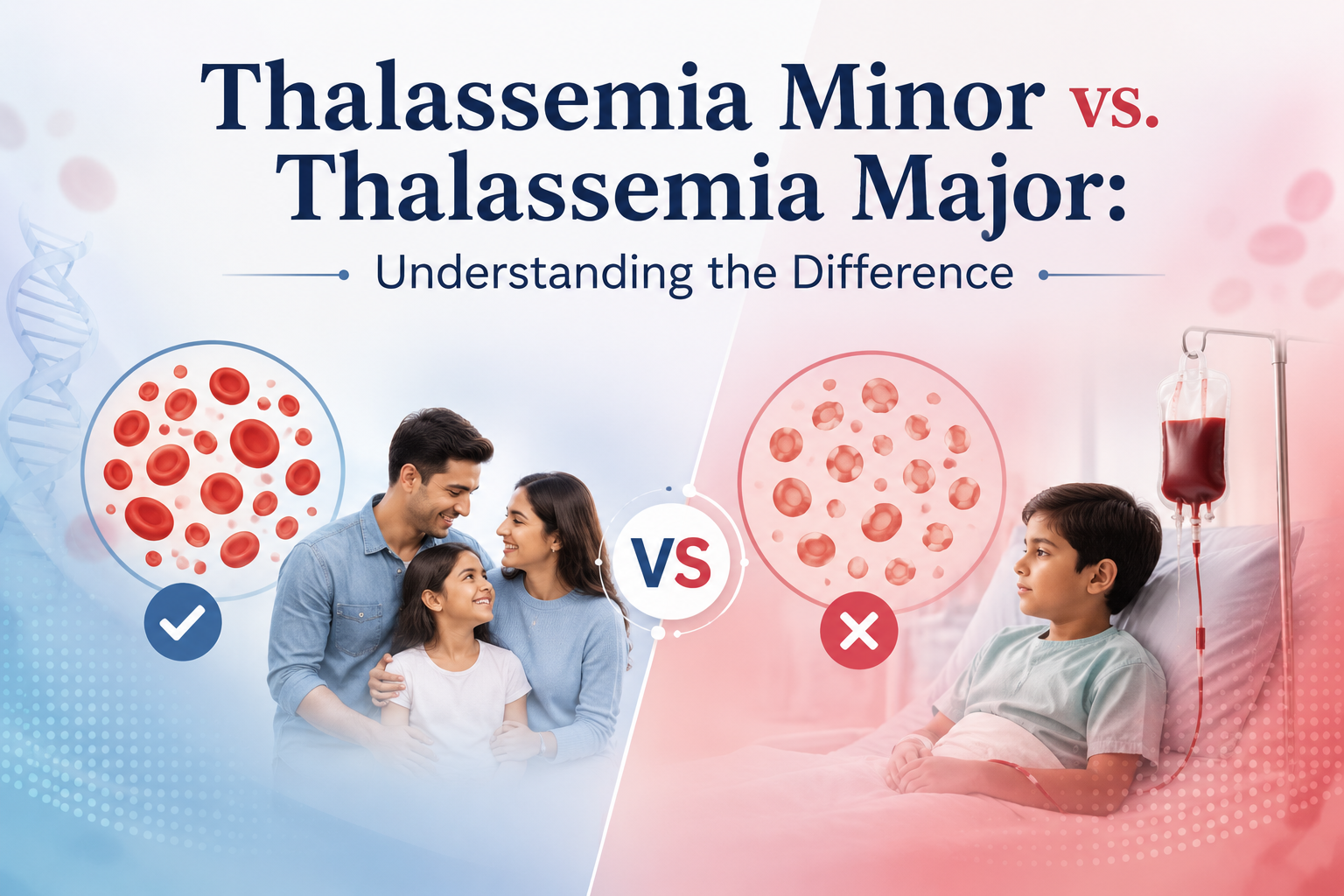 Thalassemia Minor vs.
Thalassemia Major:

Understanding the Difference

VS